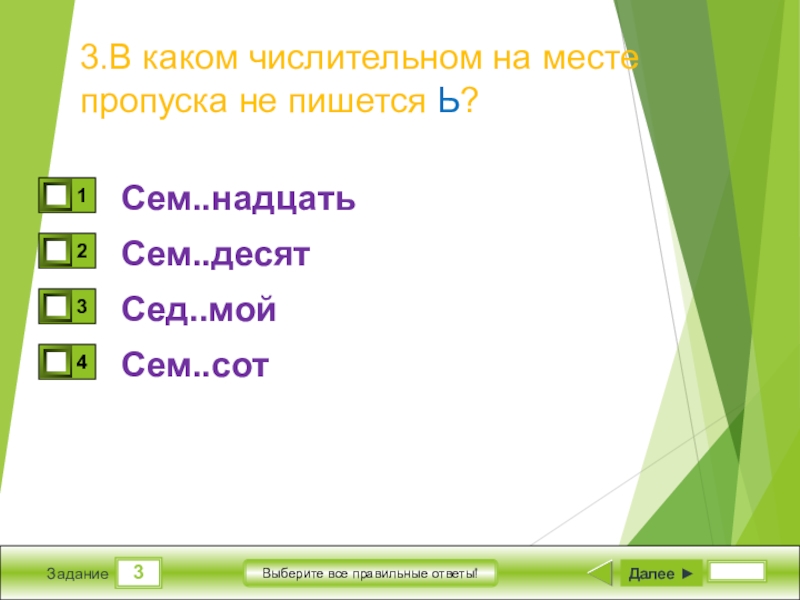 3.В каком числительном на месте пропуска не пишется Ь?

1 Сем..надцать

2 Сем..десят

3 Сед..мой

4 Сем..сот

Задание 3

Выберите все правильные ответы!

Далее ►